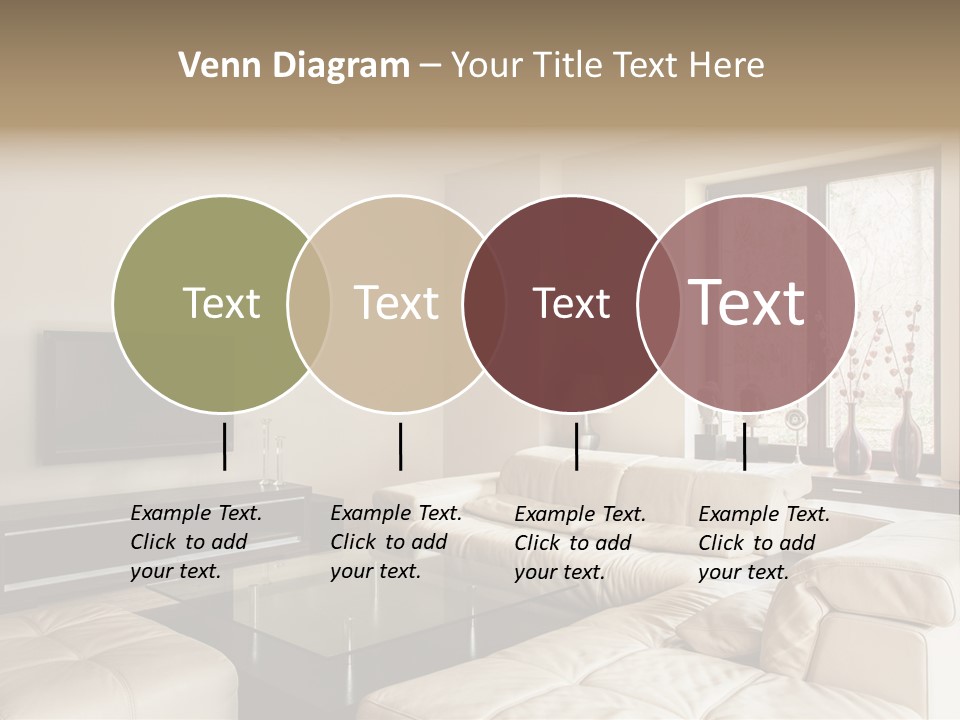 Venn Diagram – Your Title Text Here

Text

Text

Text

Text

Example Text. Click to add your text.

Example Text. Click to add your text.

Example Text. Click to add your text.

Example Text. Click to add your text.